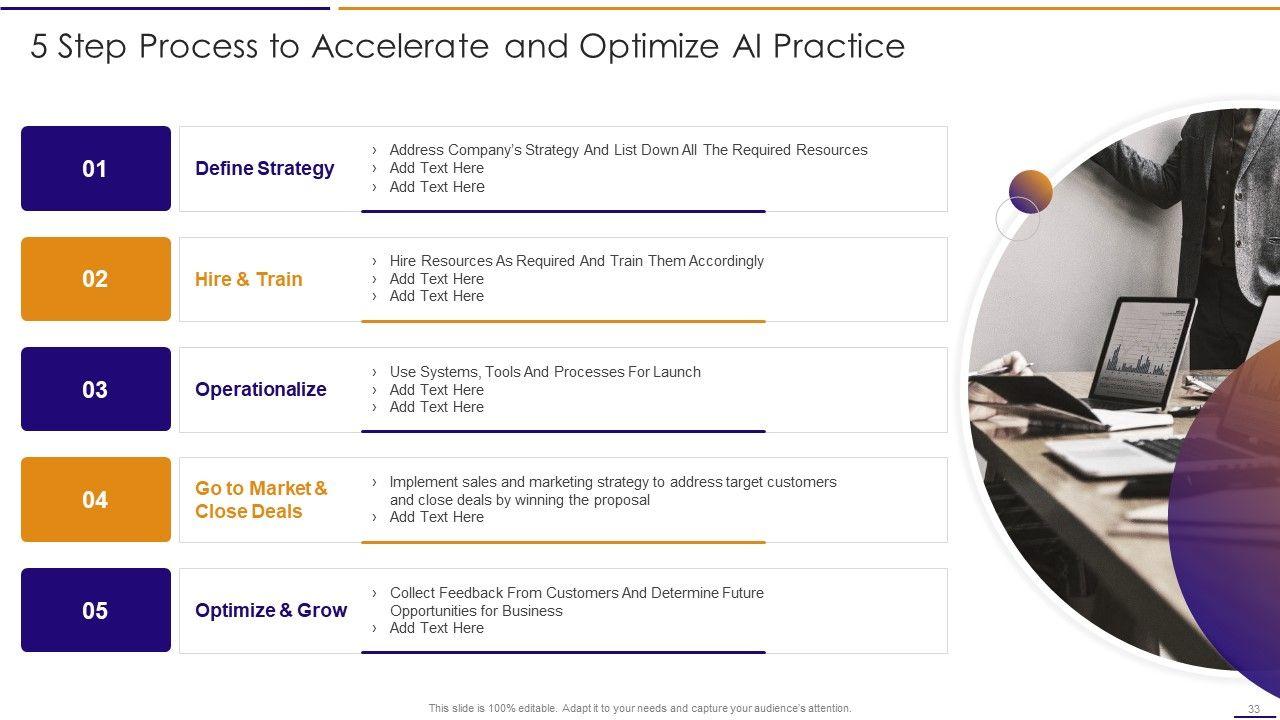 5 Step Process to Accelerate and Optimize AI Practice

01

Define Strategy

› Address Company's Strategy And List Down All The Required Resources
› Add Text Here
› Add Text Here

02

Hire & Train

› Hire Resources As Required And Train Them Accordingly
› Add Text Here
› Add Text Here

03

Operationalize

› Use Systems, Tools And Processes For Launch
› Add Text Here
› Add Text Here

04

Go to Market & Close Deals

› Implement sales and marketing strategy to address target customers and close deals by winning the proposal
› Add Text Here

05

Optimize & Grow

› Collect Feedback From Customers And Determine Future Opportunities for Business
› Add Text Here

This slide is 100% editable. Adapt it to your needs and capture your audience's attention.

33